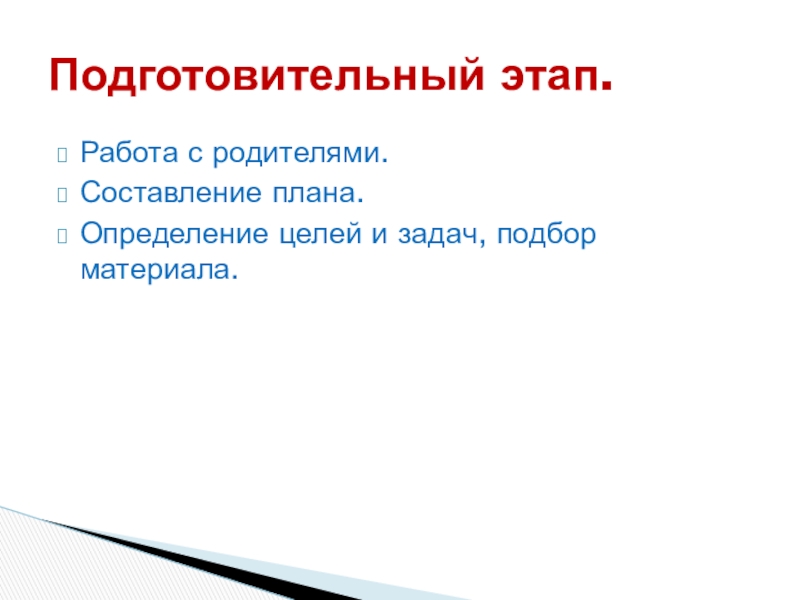 Подготовительный этап.

Работа с родителями.
Составление плана.
Определение целей и задач, подбор материала.